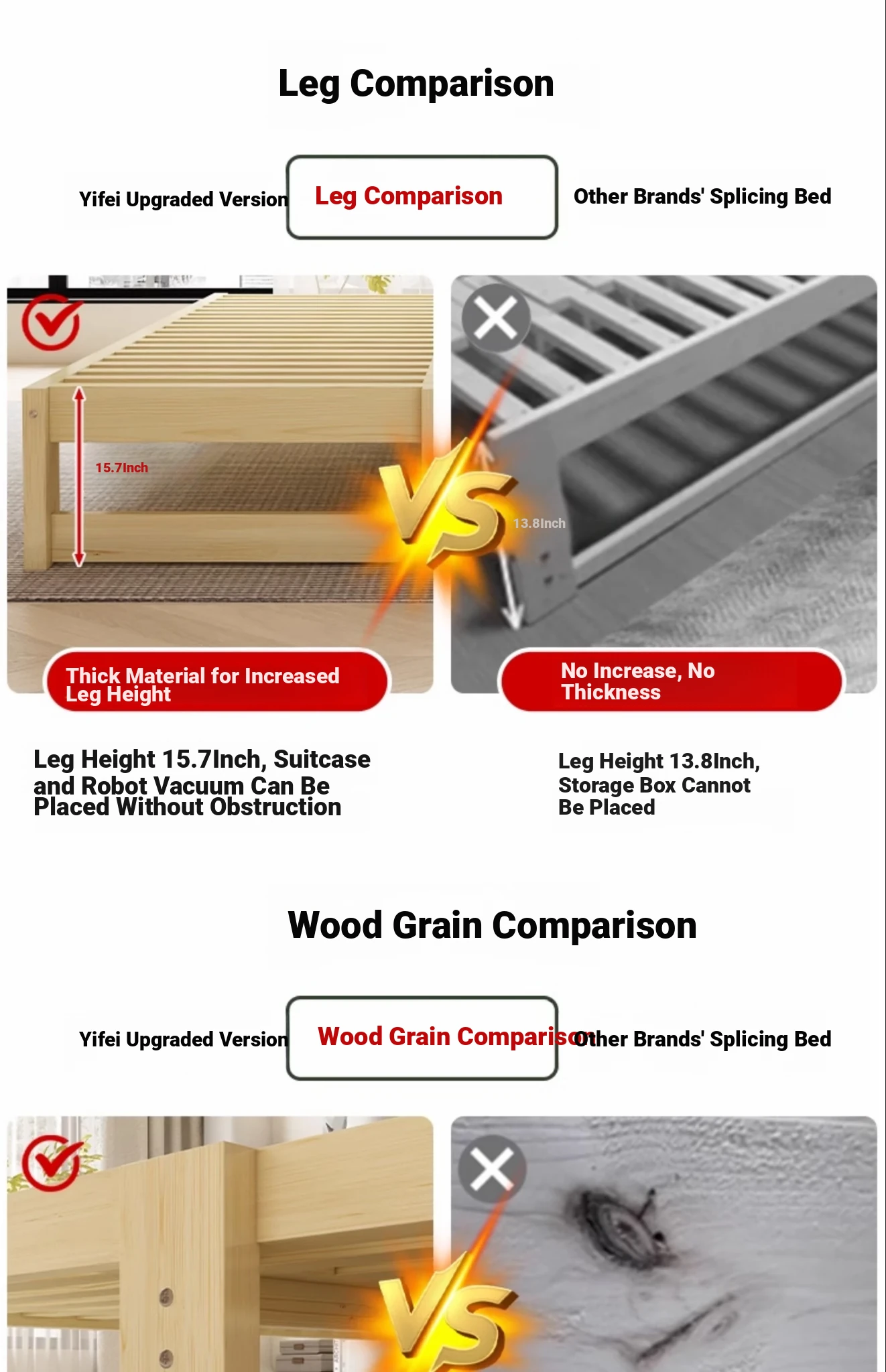 Leg Comparison

Yifei Upgraded Version

Leg Comparison

Other Brands' Splicing Bed

15.7Inch

VS

13.8Inch

Thick Material for Increased Leg Height

No Increase, No Thickness

Leg Height 15.7Inch, Suitcase and Robot Vacuum Can Be Placed Without Obstruction

Leg Height 13.8Inch, Storage Box Cannot Be Placed

Wood Grain Comparison

Yifei Upgraded Version

Wood Grain Comparison

Other Brands' Splicing Bed

VS